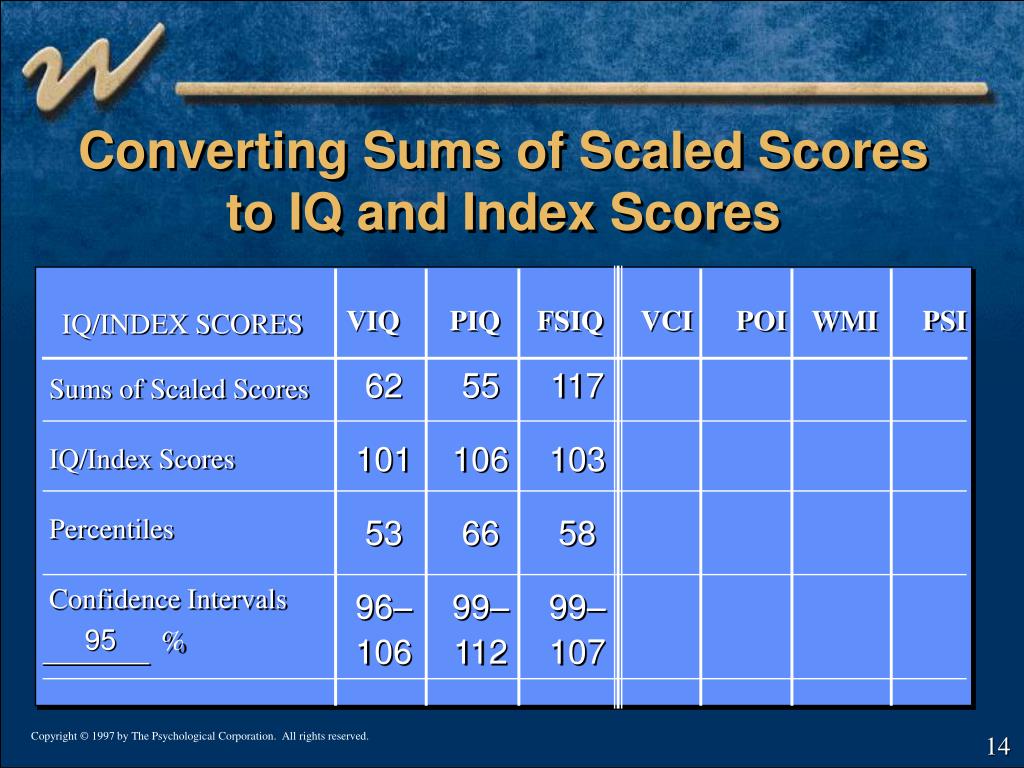 Converting Sums of Scaled Scores to IQ and Index Scores

| IQ/INDEX SCORES | VIQ | PIQ | FSIQ | VCI | POI | WMI | PSI |
|---|---|---|---|---|---|---|---|
| Sums of Scaled Scores | 62 | 55 | 117 | | | | |
| IQ/Index Scores | 101 | 106 | 103 | | | | |
| Percentiles | 53 | 66 | 58 | | | | |
| Confidence Intervals 95 % | 96–106 | 99–112 | 99–107 | | | | |

Copyright © 1997 by The Psychological Corporation. All rights reserved.

14